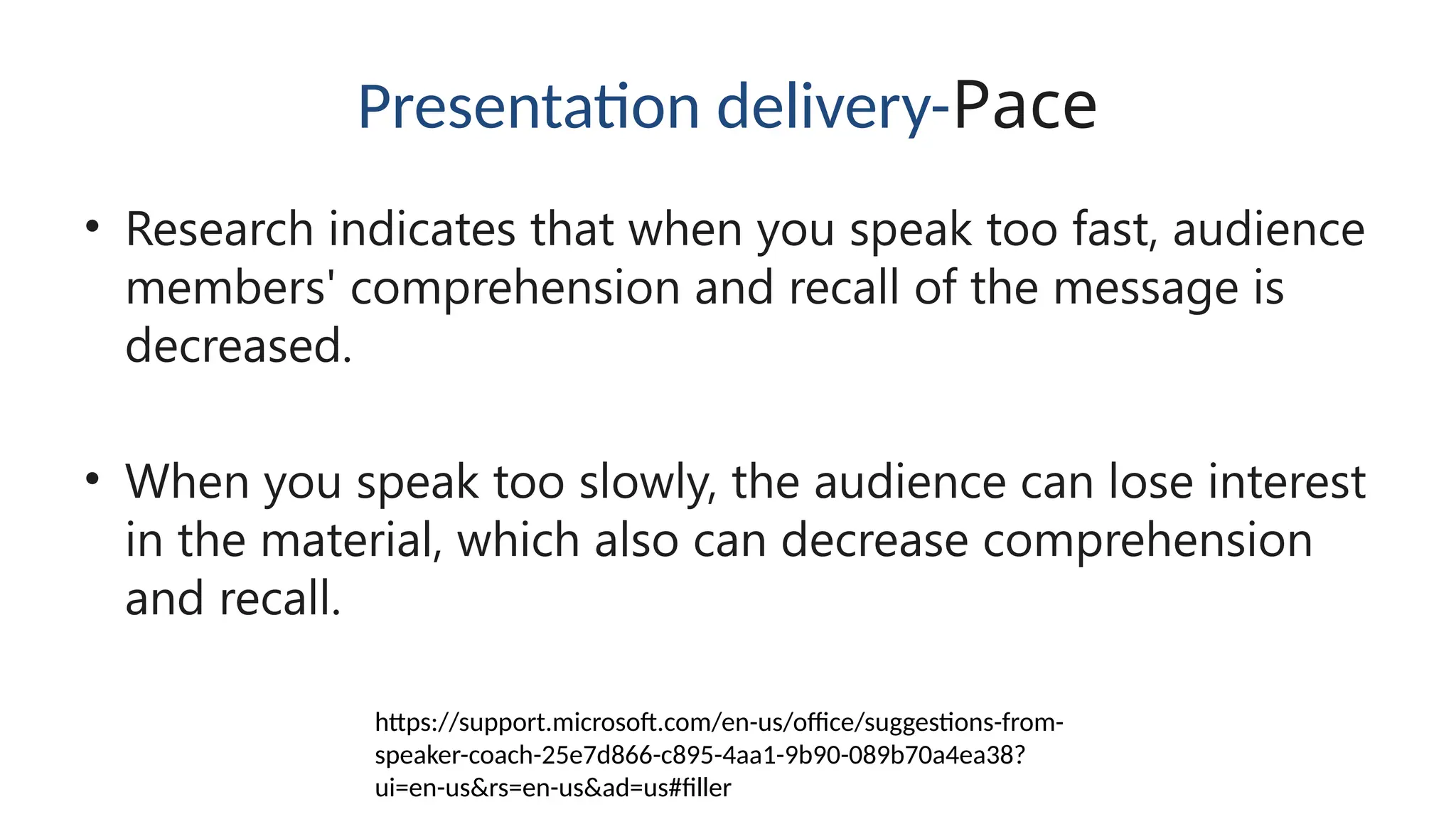 Presentation delivery-Pace

• Research indicates that when you speak too fast, audience members' comprehension and recall of the message is decreased.

• When you speak too slowly, the audience can lose interest in the material, which also can decrease comprehension and recall.

https://support.microsoft.com/en-us/office/suggestions-from-speaker-coach-25e7d866-c895-4aa1-9b90-089b70a4ea38?ui=en-us&rs=en-us&ad=us#filler